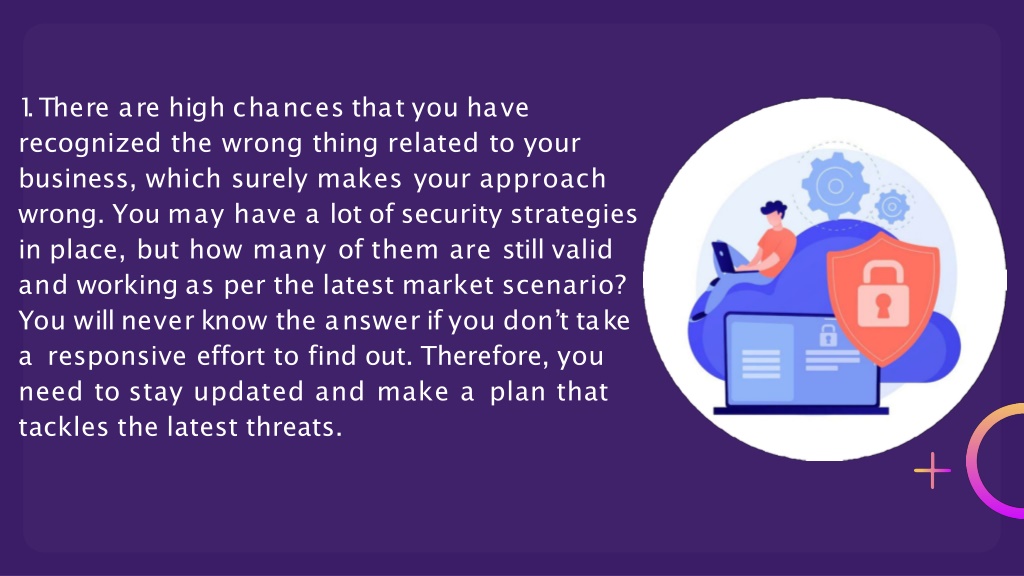 1. There are high chances that you have recognized the wrong thing related to your business, which surely makes your approach wrong. You may have a lot of security strategies in place, but how many of them are still valid and working as per the latest market scenario? You will never know the answer if you don't take a responsive effort to find out. Therefore, you need to stay updated and make a plan that tackles the latest threats.